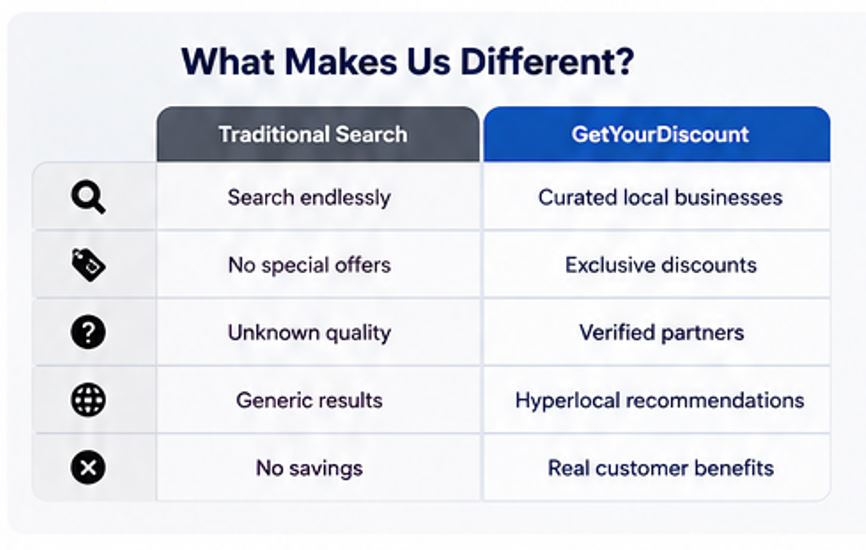 What Makes Us Different?

| | Traditional Search | GetYourDiscount |
|---|---|---|
| | Search endlessly | Curated local businesses |
| | No special offers | Exclusive discounts |
| | Unknown quality | Verified partners |
| | Generic results | Hyperlocal recommendations |
| | No savings | Real customer benefits |